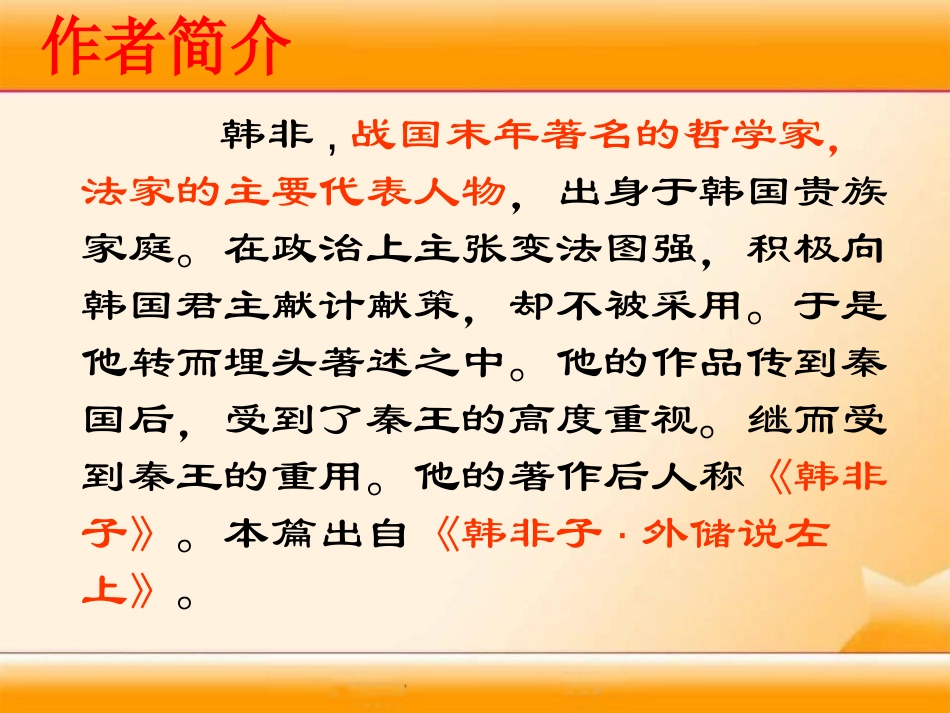 作者简介

韩非，战国末年著名的哲学家，法家的主要代表人物，出身于韩国贵族家庭。在政治上主张变法图强，积极向韩国君主献计献策，却不被采用。于是他转而埋头著述之中。他的作品传到秦国后，受到了秦王的高度重视。继而受到秦王的重用。他的著作后人称《韩非子》。本篇出自《韩非子·外储说左上》。